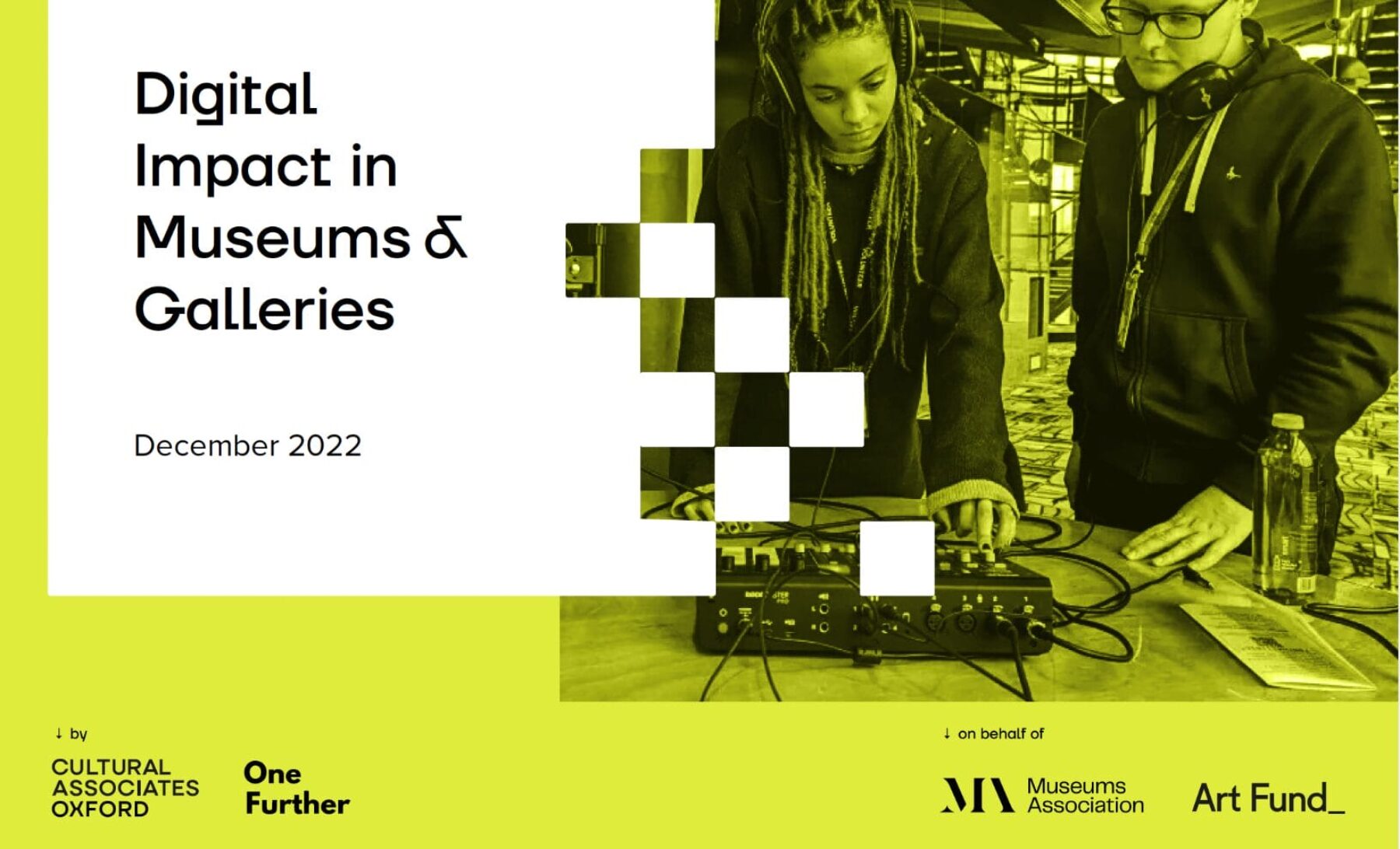 Digital Impact in Museums & Galleries

December 2022

↓ by

CULTURAL ASSOCIATES OXFORD

One Further

↓ on behalf of

MA Museums Association

Art Fund_